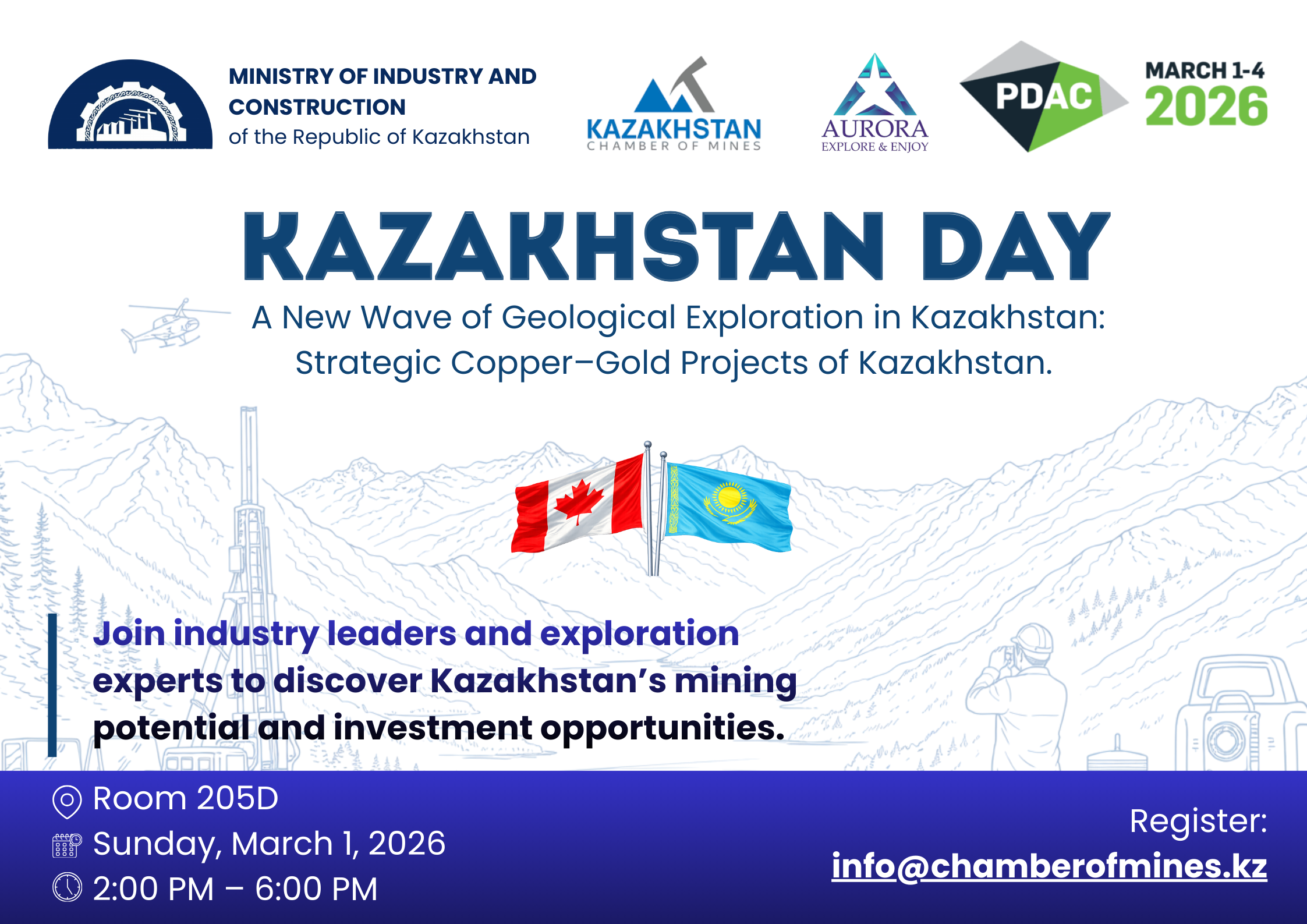 MINISTRY OF INDUSTRY AND CONSTRUCTION
of the Republic of Kazakhstan

KAZAKHSTAN
CHAMBER OF MINES

AURORA
EXPLORE & ENJOY

PDAC

MARCH 1-4
2026

KAZAKHSTAN DAY

A New Wave of Geological Exploration in Kazakhstan: Strategic Copper–Gold Projects of Kazakhstan.

Join industry leaders and exploration experts to discover Kazakhstan's mining potential and investment opportunities.

Room 205D
Sunday, March 1, 2026
2:00 PM – 6:00 PM

Register:
info@chamberofmines.kz